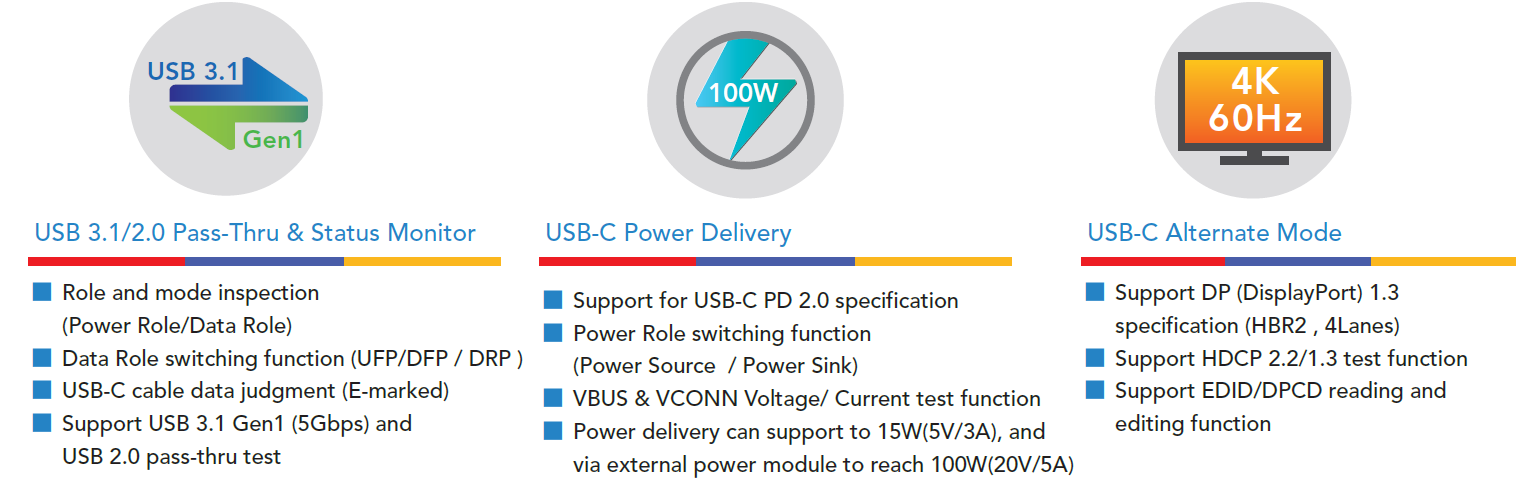 USB 3.1
Gen1

USB 3.1/2.0 Pass-Thru & Status Monitor

Role and mode inspection (Power Role/Data Role)

Data Role switching function (UFP/DFP / DRP )

USB-C cable data judgment (E-marked)

Support USB 3.1 Gen1 (5Gbps) and USB 2.0 pass-thru test

100W

USB-C Power Delivery

Support for USB-C PD 2.0 specification

Power Role switching function (Power Source / Power Sink)

VBUS & VCONN Voltage/ Current test function

Power delivery can support to 15W(5V/3A), and via external power module to reach 100W(20V/5A)

4K
60Hz

USB-C Alternate Mode

Support DP (DisplayPort) 1.3 specification (HBR2 , 4Lanes)

Support HDCP 2.2/1.3 test function

Support EDID/DPCD reading and editing function